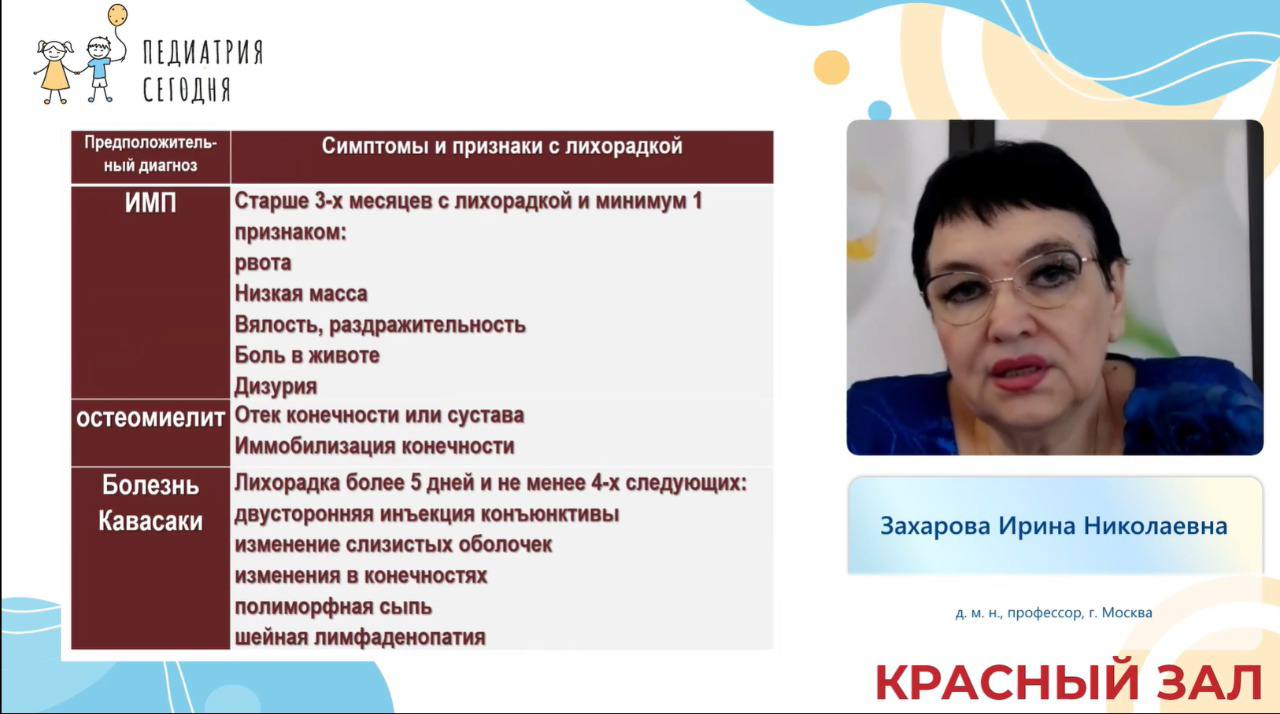 ПЕДИАТРИЯ СЕГОДНЯ

| Предположительный диагноз | Симптомы и признаки с лихорадкой |
|---|---|
| ИМП | Старше 3-х месяцев с лихорадкой и минимум 1 признаком: рвота Низкая масса Вялость, раздражительность Боль в животе Дизурия |
| остеомиелит | Отек конечности или сустава Иммобилизация конечности |
| Болезнь Кавасаки | Лихорадка более 5 дней и не менее 4-х следующих: двусторонняя инъекция конъюнктивы изменение слизистых оболочек изменения в конечностях полиморфная сыпь шейная лимфаденопатия |

Захарова Ирина Николаевна

д. м. н., профессор, г. Москва

КРАСНЫЙ ЗАЛ